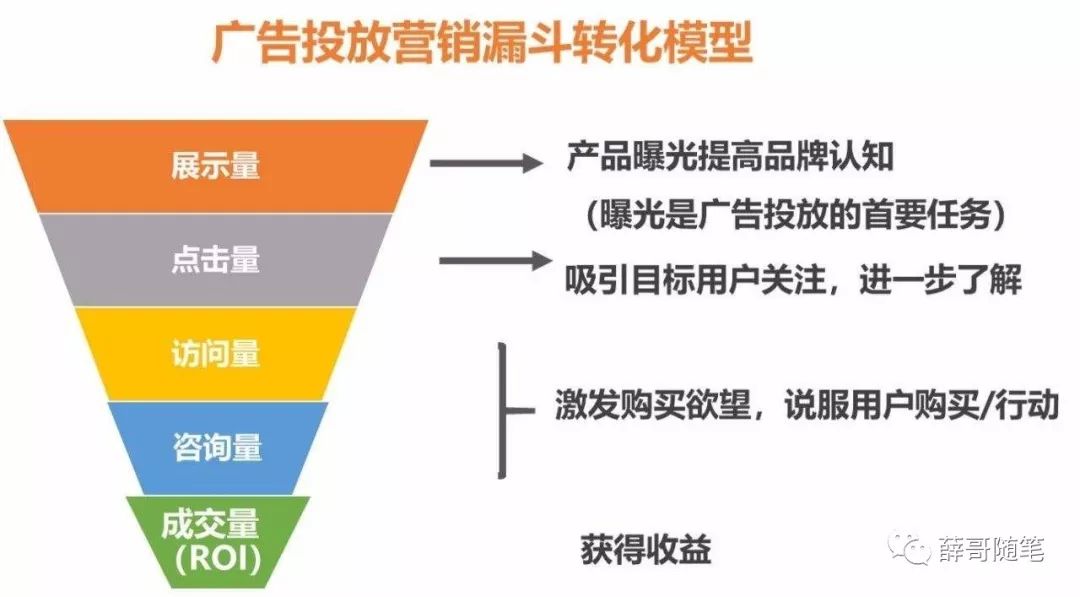 广告投放营销漏斗转化模型

展示量

点击量

访问量

咨询量

成交量
(ROI)

产品曝光提高品牌认知
(曝光是广告投放的首要任务)

吸引目标用户关注，进一步了解

激发购买欲望，说服用户购买/行动

获得收益

薛哥随笔